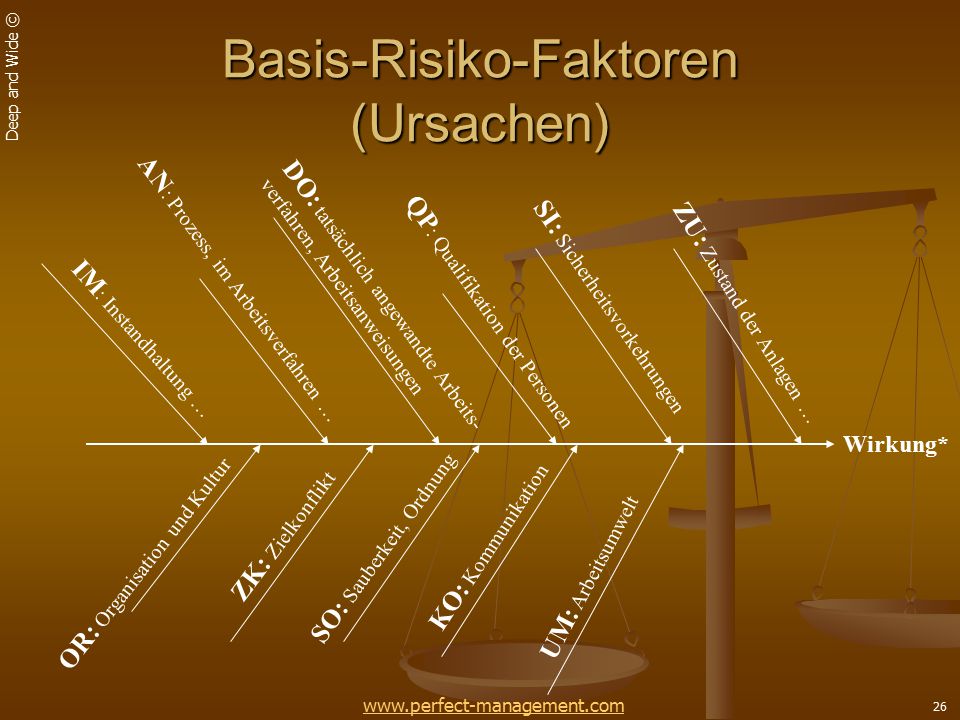 Deep and Wide ©

Basis-Risiko-Faktoren (Ursachen)

IM: Instandhaltung …

AN: Prozess, im Arbeitsverfahren …

DO: tatsächlich angewandte Arbeitsverfahren, Arbeitsanweisungen

QP: Qualifikation der Personen

SI: Sicherheitsvorkehrungen

ZU: Zustand der Anlagen …

Wirkung*

OR: Organisation und Kultur

ZK: Zielkonflikt

SO: Sauberkeit, Ordnung

KO: Kommunikation

UM: Arbeitsumwelt

www.perfect-management.com

26